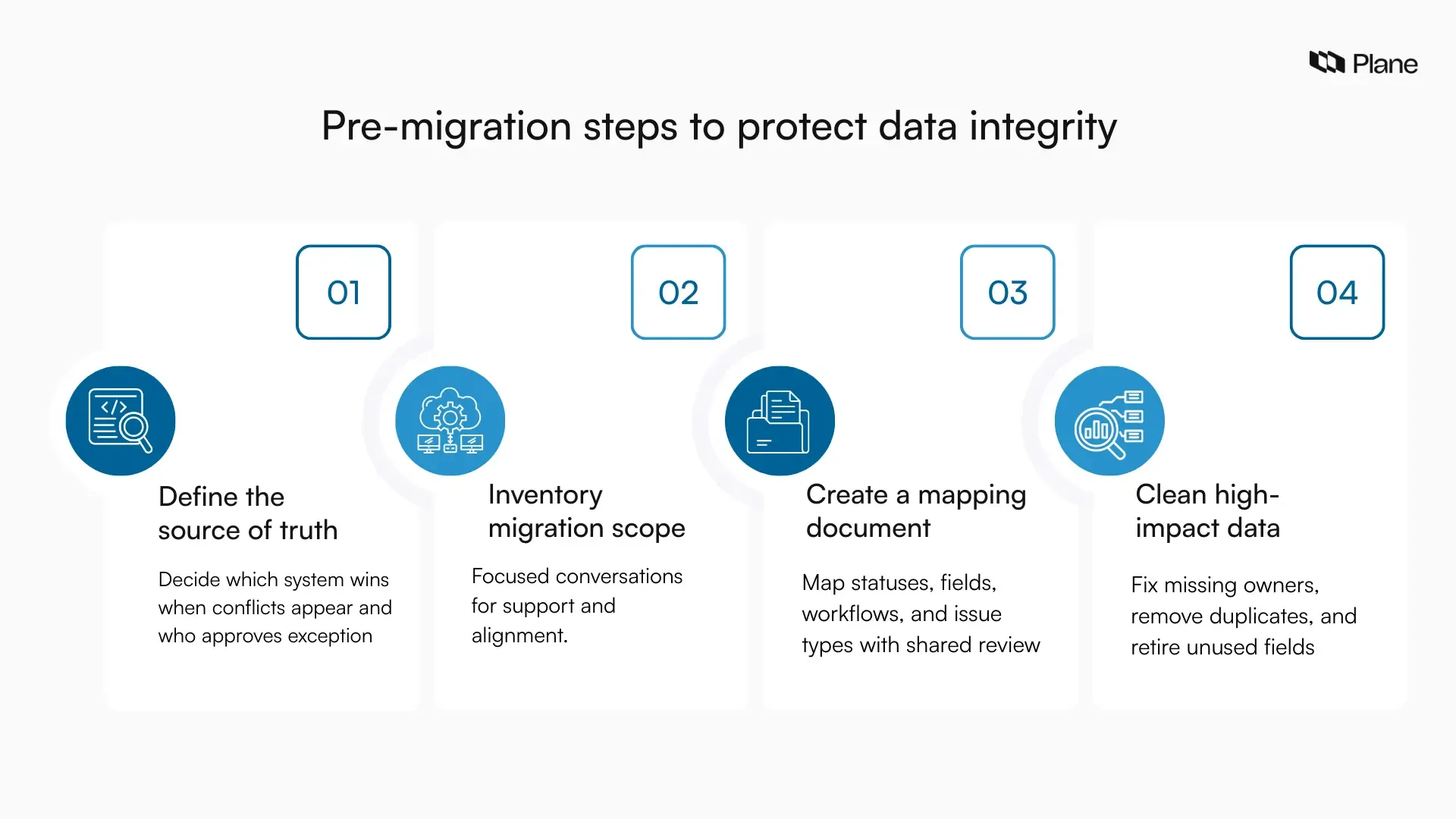 Plane

Pre-migration steps to protect data integrity

01

Define the source of truth

Decide which system wins when conflicts appear and who approves exception

02

Inventory migration scope

Focused conversations for support and alignment.

03

Create a mapping document

Map statuses, fields, workflows, and issue types with shared review

04

Clean high-impact data

Fix missing owners, remove duplicates, and retire unused fields